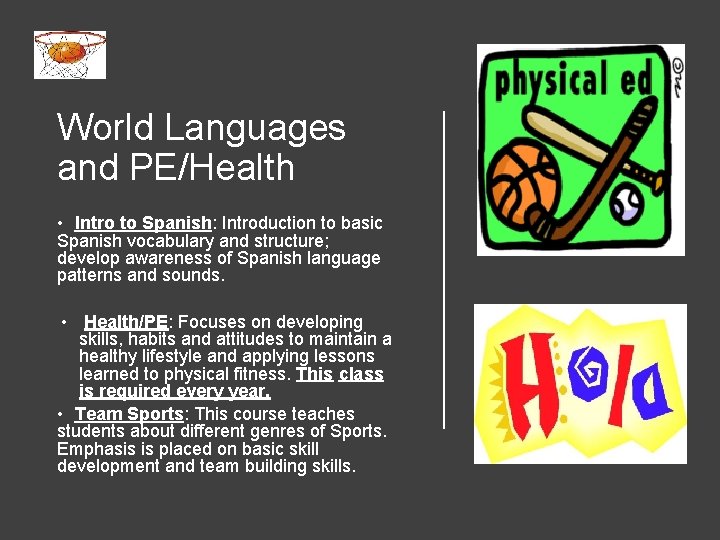 World Languages and PE/Health

• Intro to Spanish: Introduction to basic Spanish vocabulary and structure; develop awareness of Spanish language patterns and sounds.

• Health/PE: Focuses on developing skills, habits and attitudes to maintain a healthy lifestyle and applying lessons learned to physical fitness. This class is required every year.

• Team Sports: This course teaches students about different genres of Sports. Emphasis is placed on basic skill development and team building skills.

physical ed

Hola